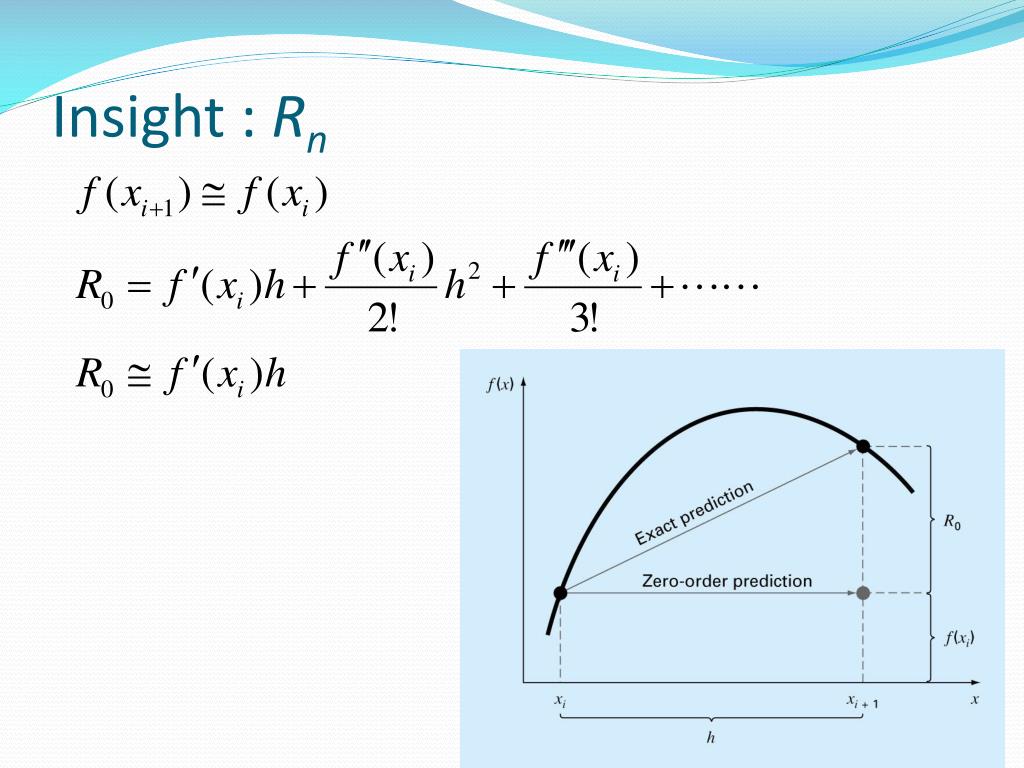 Insight : $R_n$

$f(x_{i+1}) \cong f(x_i)$

$R_0 = f'(x_i)h + \frac{f''(x_i)}{2!}h^2 + \frac{f'''(x_i)}{3!} + \cdots\cdots$

$R_0 \cong f'(x_i)h$

$f(x)$

Exact prediction

Zero-order prediction

$R_0$

$f(x_i)$

$x_i$

$x_{i+1}$

$x$

$h$